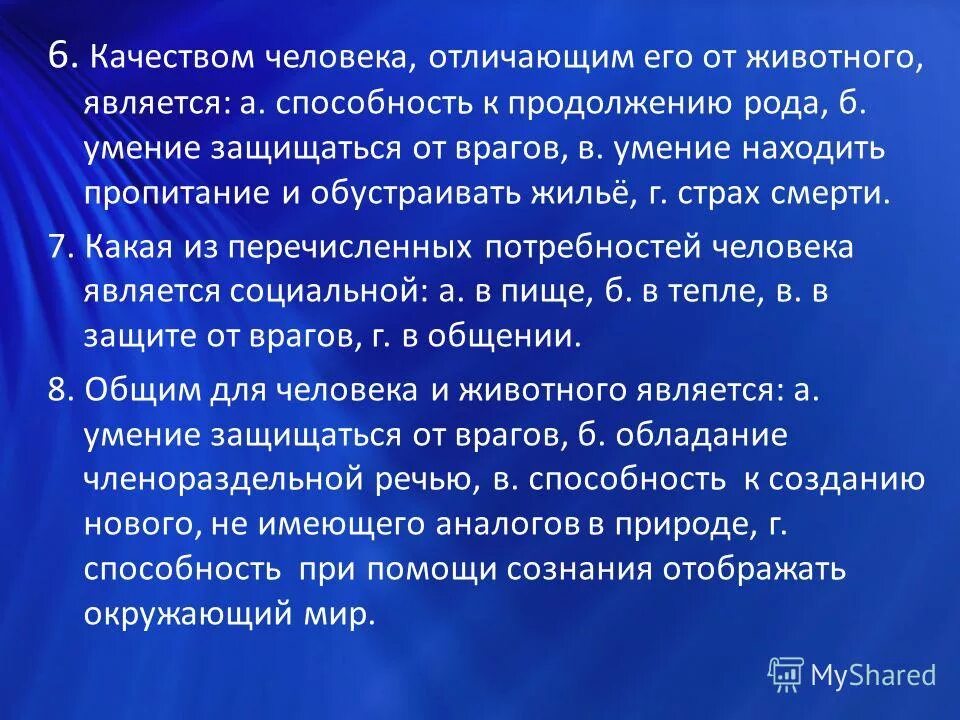 6. Качеством человека, отличающим его от животного, является: а. способность к продолжению рода, б. умение защищаться от врагов, в. умение находить пропитание и обустраивать жильё, г. страх смерти.

7. Какая из перечисленных потребностей человека является социальной: а. в пище, б. в тепле, в. в защите от врагов, г. в общении.

8. Общим для человека и животного является: а. умение защищаться от врагов, б. обладание членораздельной речью, в. способность к созданию нового, не имеющего аналогов в природе, г. способность при помощи сознания отображать окружающий мир.

MyShared